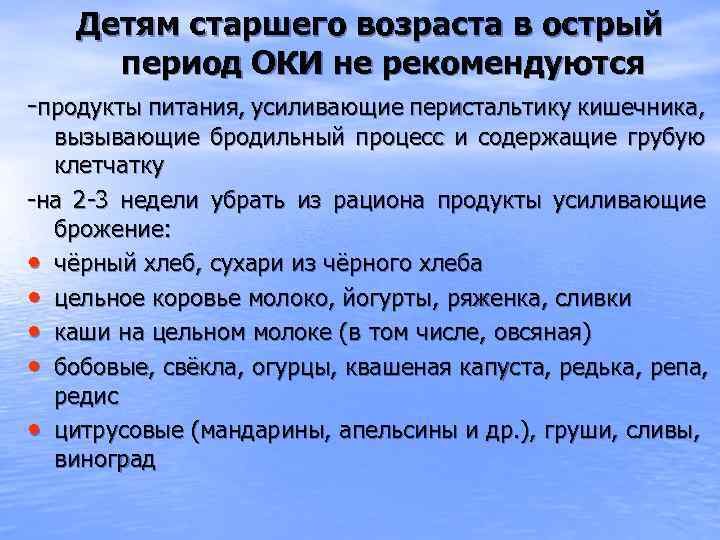 Детям старшего возраста в острый период ОКИ не рекомендуются

-продукты питания, усиливающие перистальтику кишечника, вызывающие бродильный процесс и содержащие грубую клетчатку

-на 2-3 недели убрать из рациона продукты усиливающие брожение:

• чёрный хлеб, сухари из чёрного хлеба
• цельное коровье молоко, йогурты, ряженка, сливки
• каши на цельном молоке (в том числе, овсяная)
• бобовые, свёкла, огурцы, квашеная капуста, редька, репа, редис
• цитрусовые (мандарины, апельсины и др.), груши, сливы, виноград